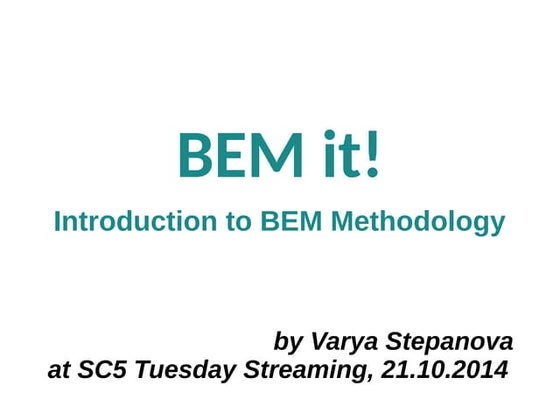 BEM it!

Introduction to BEM Methodology

by Varya Stepanova
at SC5 Tuesday Streaming, 21.10.2014